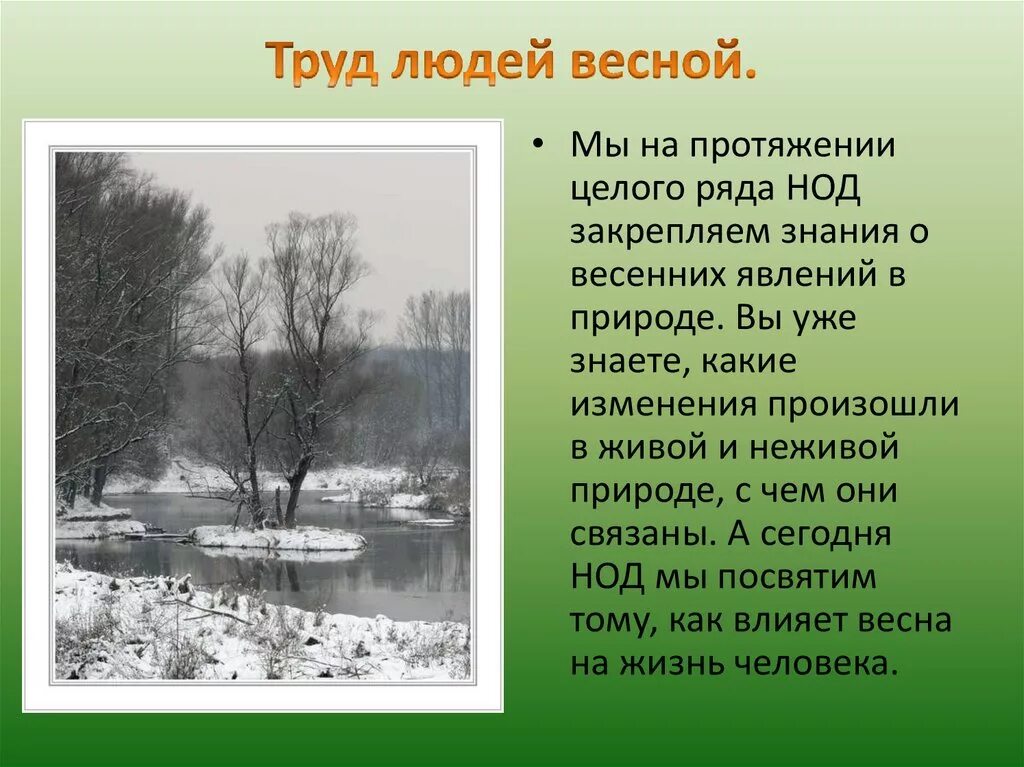 Труд людей весной.

• Мы на протяжении целого ряда НОД закрепляем знания о весенних явлений в природе. Вы уже знаете, какие изменения произошли в живой и неживой природе, с чем они связаны. А сегодня НОД мы посвятим тому, как влияет весна на жизнь человека.